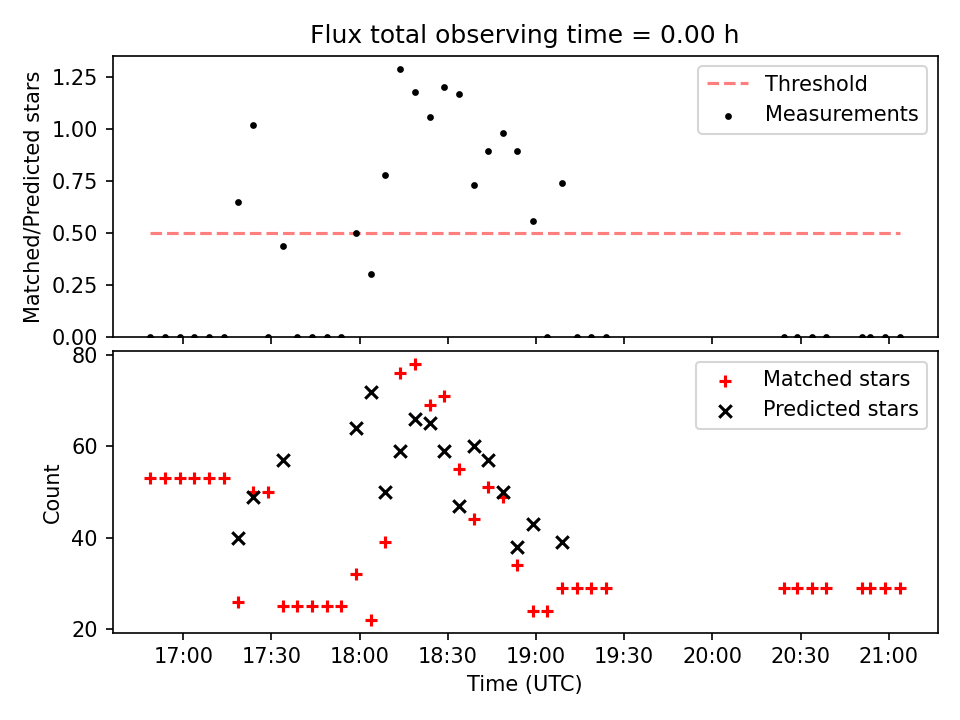 Flux total observing time = 0.00 h

Matched/Predicted stars

1.25
1.00
0.75
0.50
0.25
0.00

Threshold
Measurements

Count

80
60
40
20

Matched stars
Predicted stars

17:00
17:30
18:00
18:30
19:00
19:30
20:00
20:30
21:00

Time (UTC)